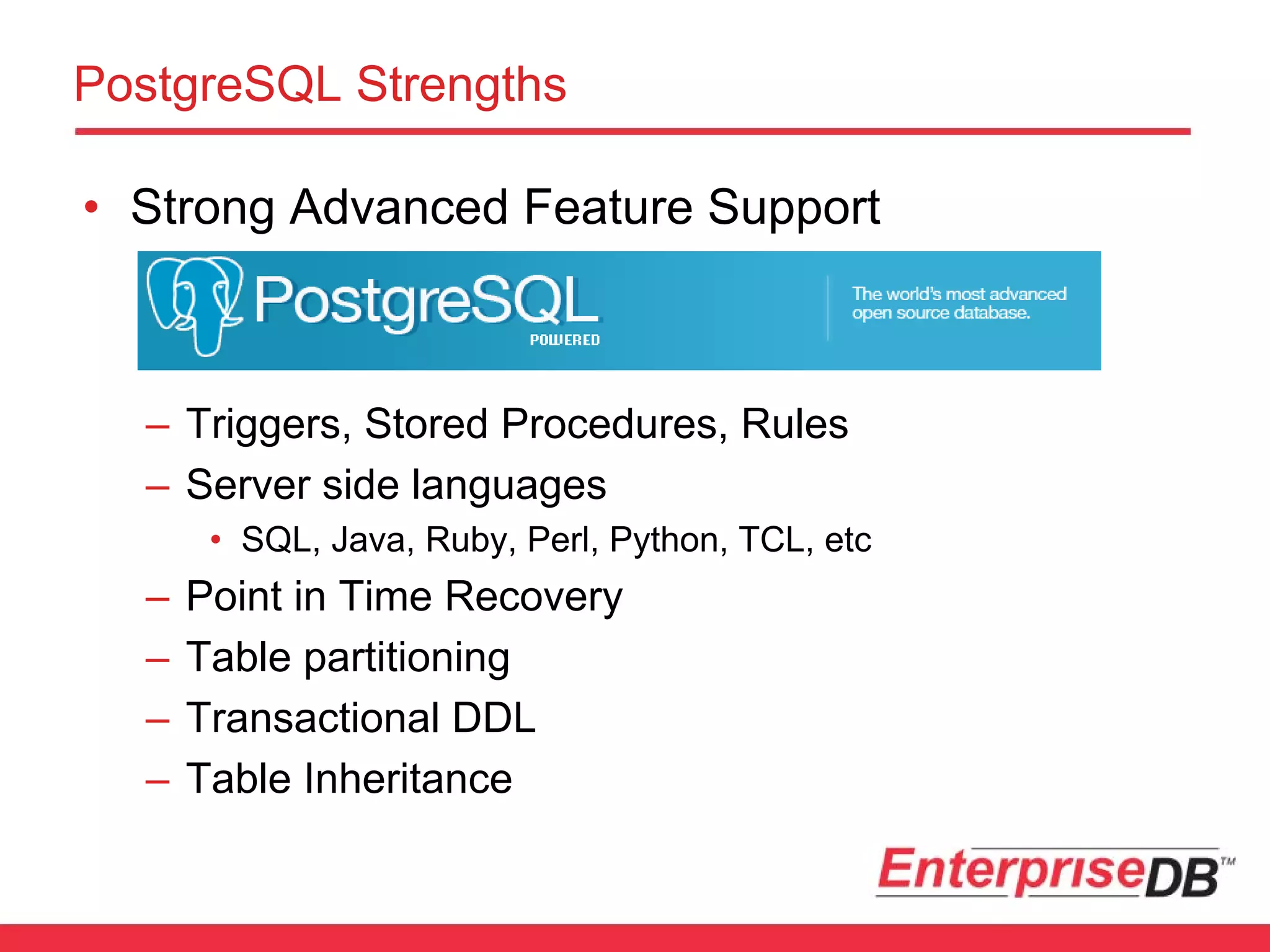 PostgreSQL Strengths

• Strong Advanced Feature Support

PostgreSQL POWERED

The world's most advanced open source database.

– Triggers, Stored Procedures, Rules
– Server side languages
  • SQL, Java, Ruby, Perl, Python, TCL, etc
– Point in Time Recovery
– Table partitioning
– Transactional DDL
– Table Inheritance

EnterpriseDB™